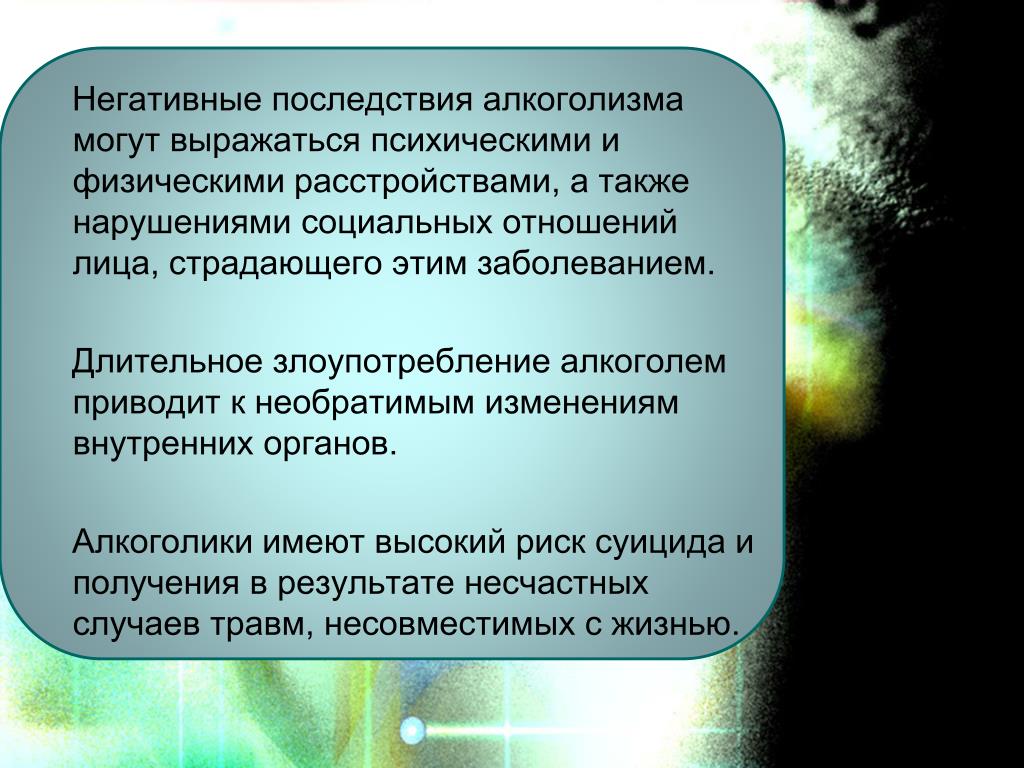 Негативные последствия алкоголизма могут выражаться психическими и физическими расстройствами, а также нарушениями социальных отношений лица, страдающего этим заболеванием.

Длительное злоупотребление алкоголем приводит к необратимым изменениям внутренних органов.

Алкоголики имеют высокий риск суицида и получения в результате несчастных случаев травм, несовместимых с жизнью.